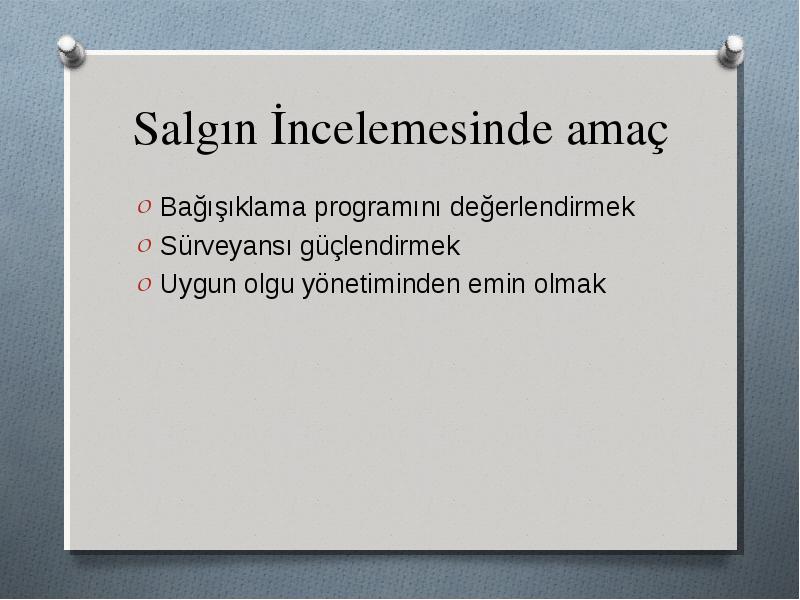 Salgın İncelemesinde amaç

Bağışıklama programını değerlendirmek
Sürveyansı güçlendirmek
Uygun olgu yönetiminden emin olmak